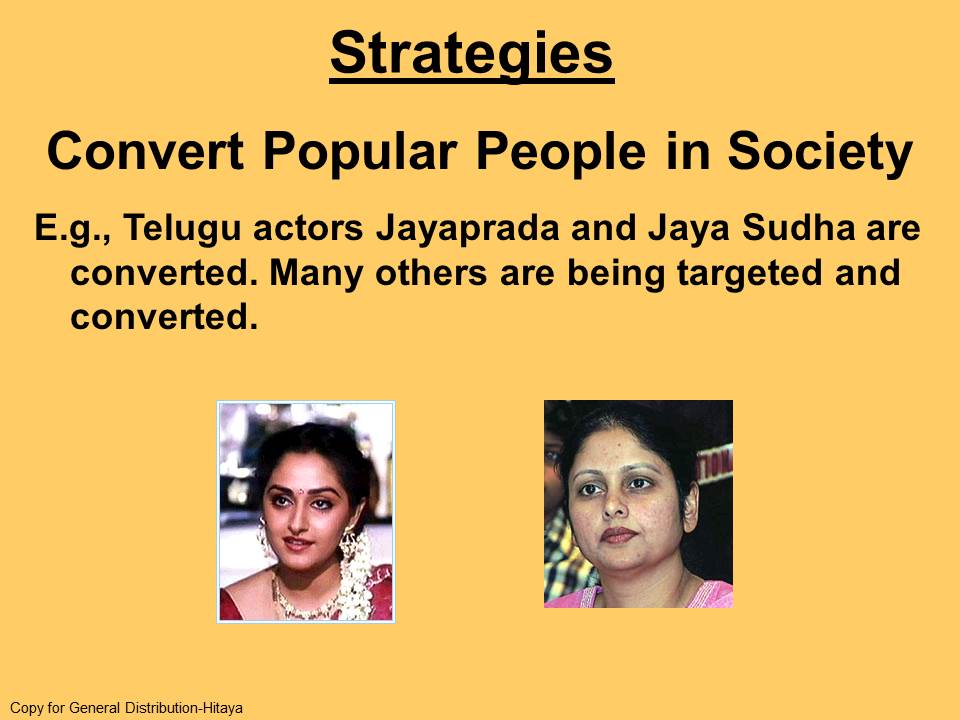 Strategies

Convert Popular People in Society

E.g., Telugu actors Jayaprada and Jaya Sudha are converted. Many others are being targeted and converted.

Copy for General Distribution-Hitaya